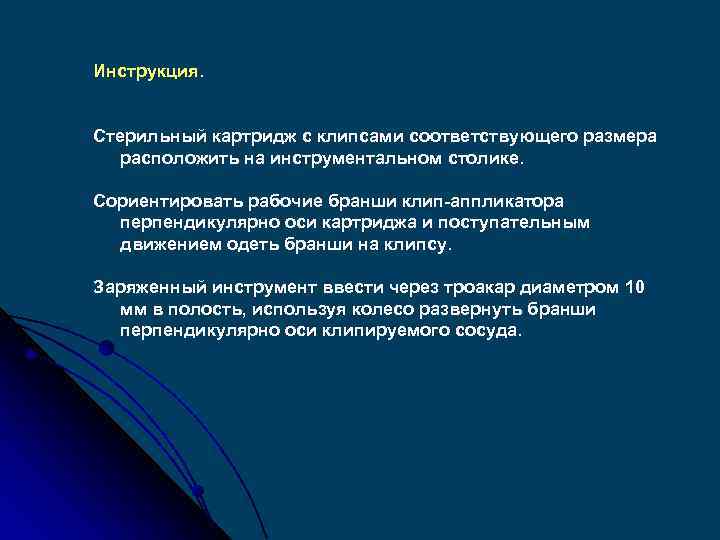 Инструкция.

Стерильный картридж с клипсами соответствующего размера расположить на инструментальном столике.

Сориентировать рабочие бранши клип-аппликатора перпендикулярно оси картриджа и поступательным движением одеть бранши на клипсу.

Заряженный инструмент ввести через троакар диаметром 10 мм в полость, используя колесо развернуть бранши перпендикулярно оси клипируемого сосуда.